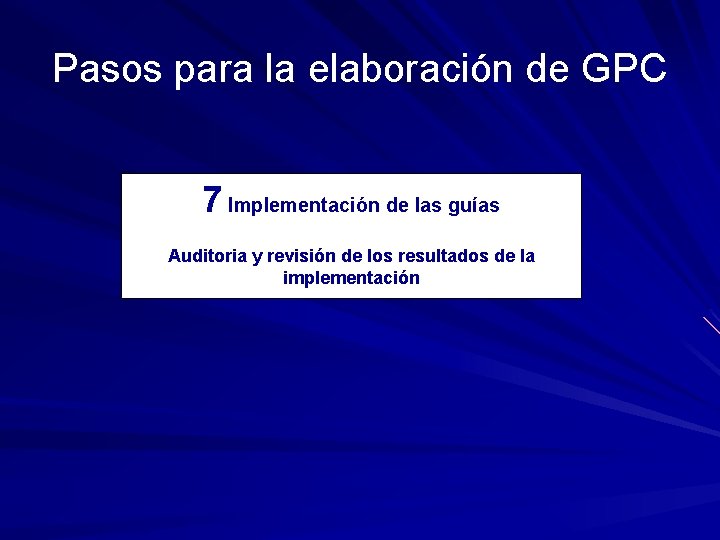 Pasos para la elaboración de GPC

7 Implementación de las guías

Auditoria y revisión de los resultados de la implementación